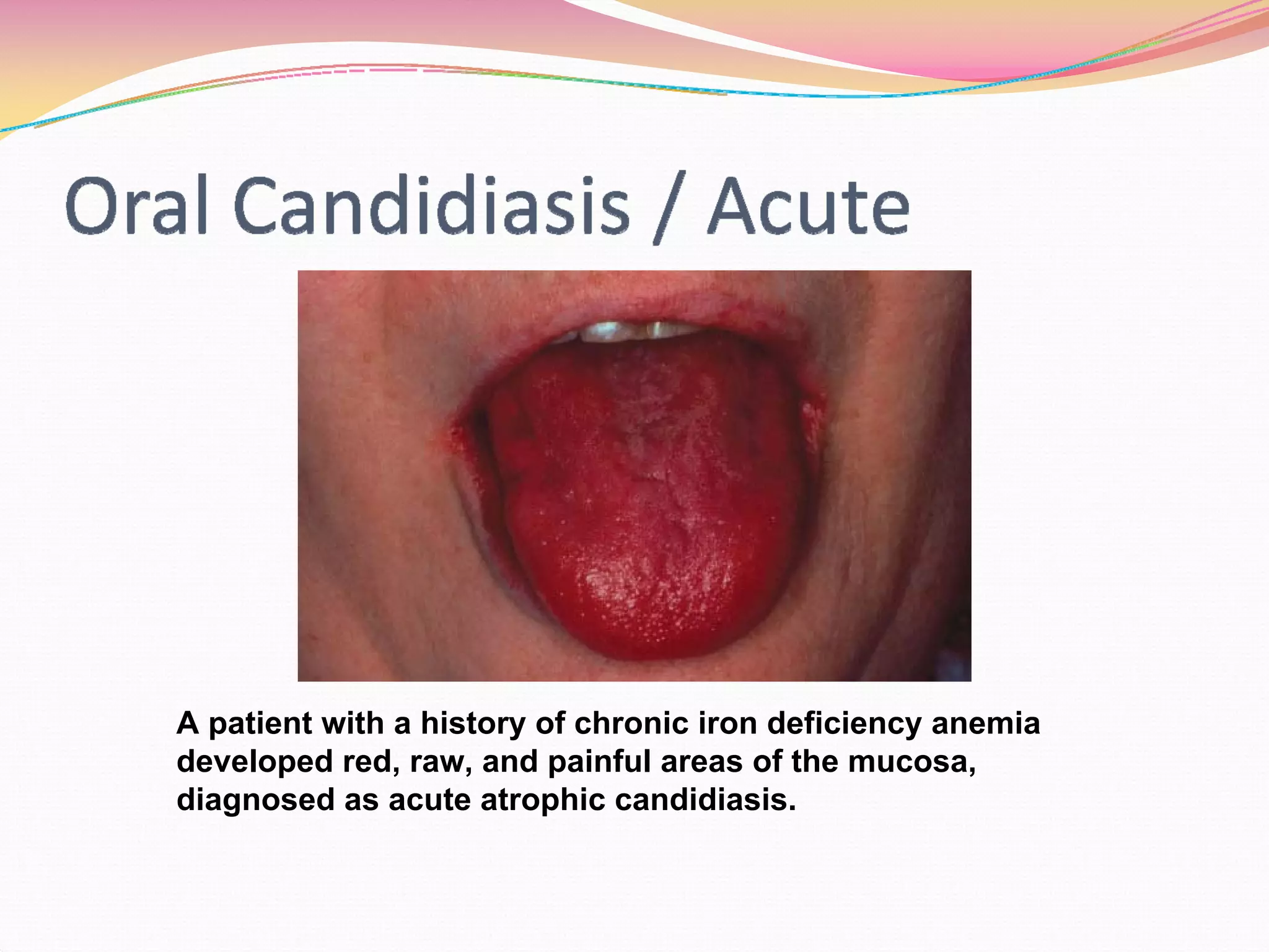 Oral Candidiasis / Acute

A patient with a history of chronic iron deficiency anemia developed red, raw, and painful areas of the mucosa, diagnosed as acute atrophic candidiasis.